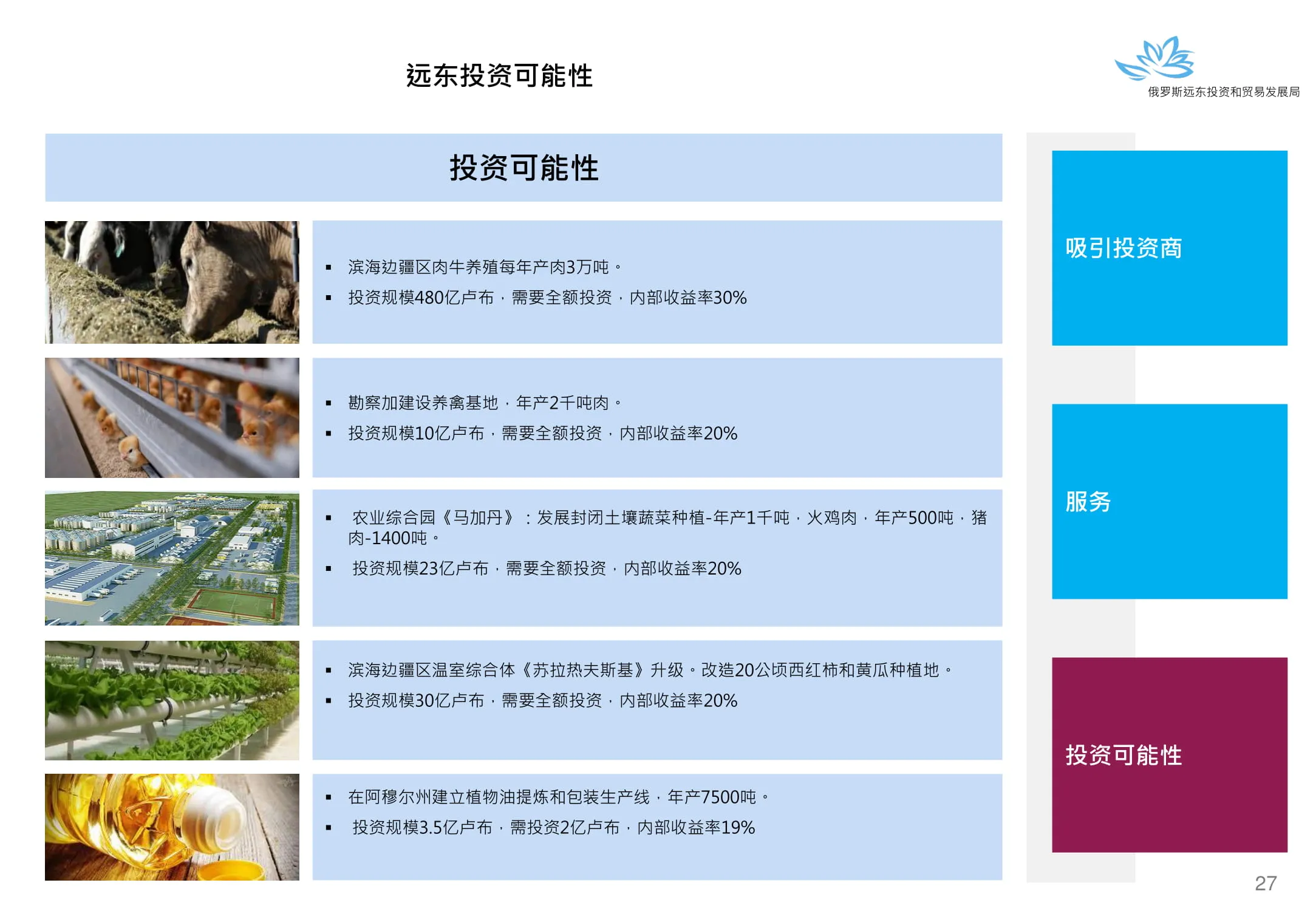 远东投资可能性

俄罗斯远东投资和贸易发展局

投资可能性

▪ 滨海边疆区肉牛养殖每年产肉3万吨。
▪ 投资规模480亿卢布，需要全额投资，内部收益率30%

▪ 勘察加建设养禽基地，年产2千吨肉。
▪ 投资规模10亿卢布，需要全额投资，内部收益率20%

▪ 农业综合园《马加丹》：发展封闭土壤蔬菜种植-年产1千吨，火鸡肉，年产500吨，猪肉-1400吨。
▪ 投资规模23亿卢布，需要全额投资，内部收益率20%

▪ 滨海边疆区温室综合体《苏拉热夫斯基》升级。改造20公顷西红柿和黄瓜种植地。
▪ 投资规模30亿卢布，需要全额投资，内部收益率20%

▪ 在阿穆尔州建立植物油提炼和包装生产线，年产7500吨。
▪ 投资规模3.5亿卢布，需投资2亿卢布，内部收益率19%

吸引投资商

服务

投资可能性

27